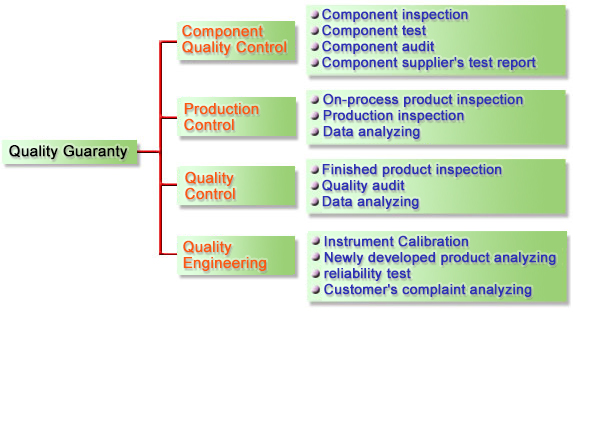 Quality Guaranty

Component Quality Control

Component inspection
Component test
Component audit
Component supplier's test report

Production Control

On-process product inspection
Production inspection
Data analyzing

Quality Control

Finished product inspection
Quality audit
Data analyzing

Quality Engineering

Instrument Calibration
Newly developed product analyzing
reliability test
Customer's complaint analyzing